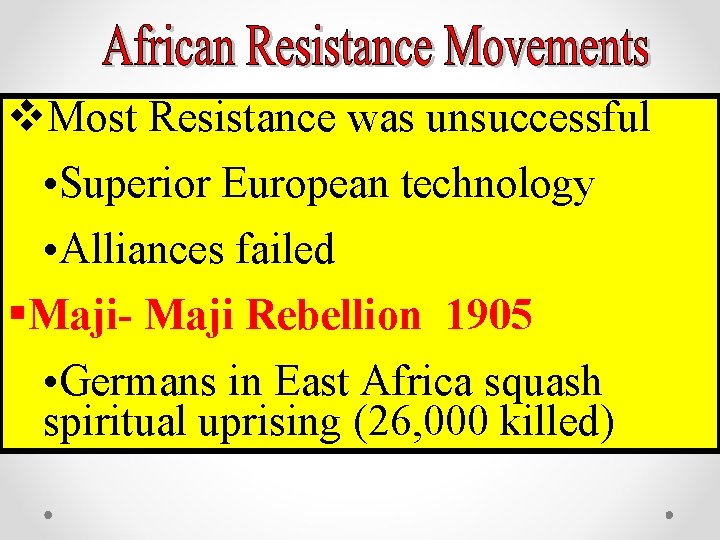 African Resistance Movements

❖Most Resistance was unsuccessful

•Superior European technology

•Alliances failed

▪Maji- Maji Rebellion 1905

•Germans in East Africa squash spiritual uprising (26,000 killed)